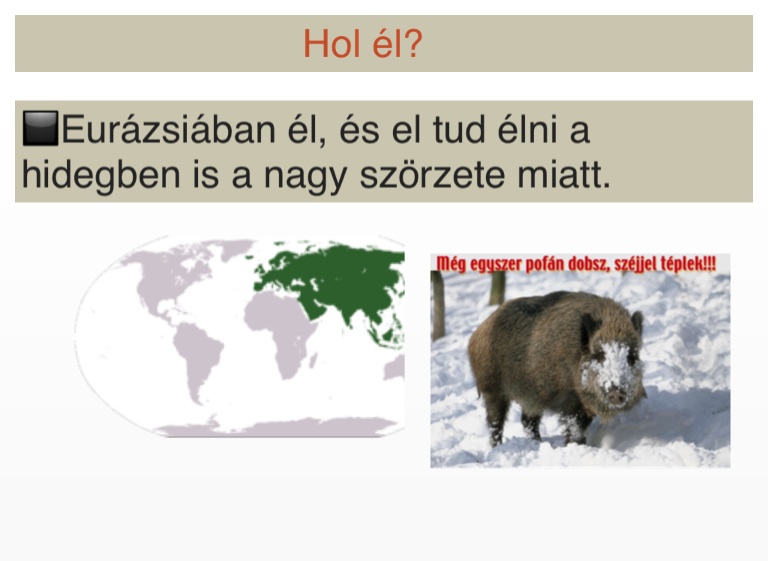 Hol él?

Eurázsiában él, és el tud élni a hidegben is a nagy szörzete miatt.

Még egyszer pofán dobsz, széjjel téplek!!!